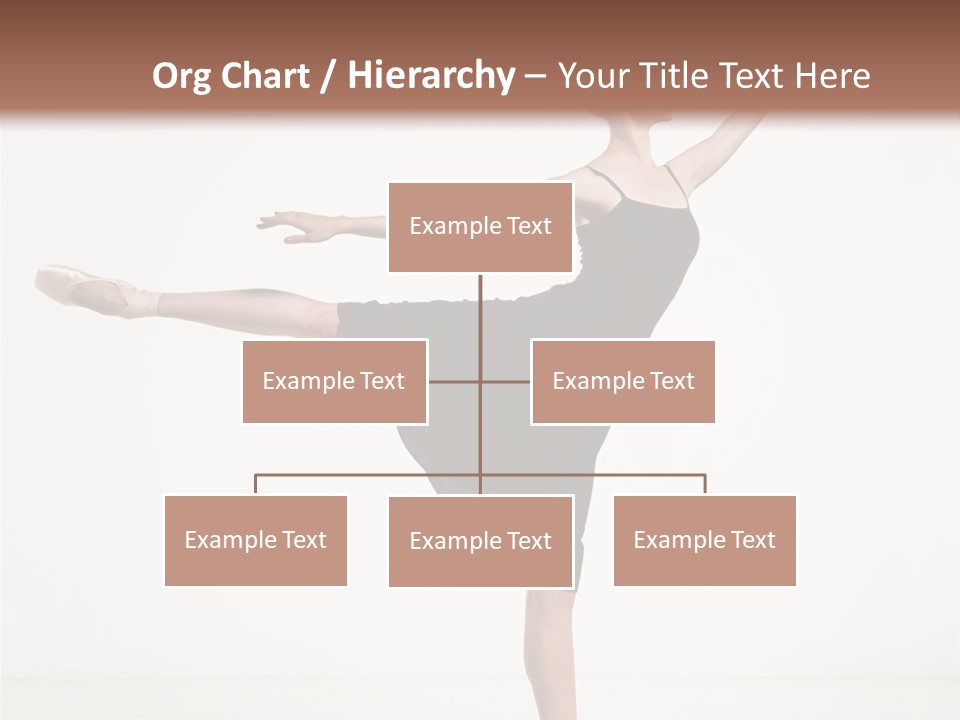 Org Chart / Hierarchy – Your Title Text Here

Example Text

Example Text

Example Text

Example Text

Example Text

Example Text